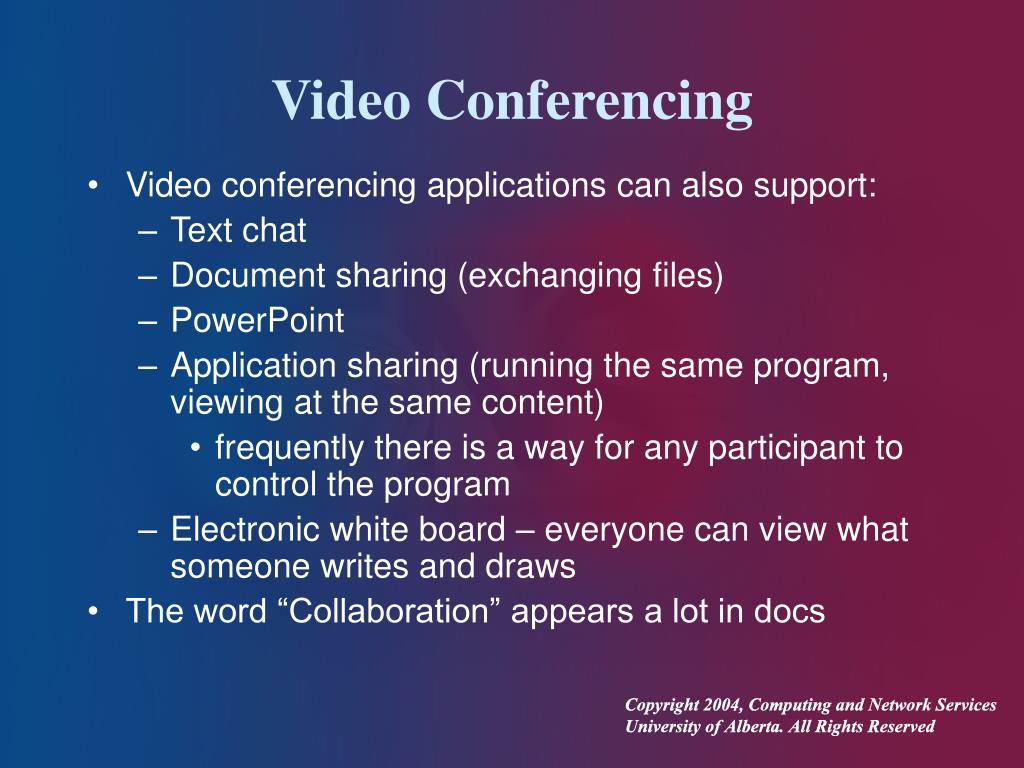 Video Conferencing

• Video conferencing applications can also support:
– Text chat
– Document sharing (exchanging files)
– PowerPoint
– Application sharing (running the same program, viewing at the same content)
• frequently there is a way for any participant to control the program
– Electronic white board – everyone can view what someone writes and draws
• The word “Collaboration” appears a lot in docs

Copyright 2004, Computing and Network Services
University of Alberta. All Rights Reserved